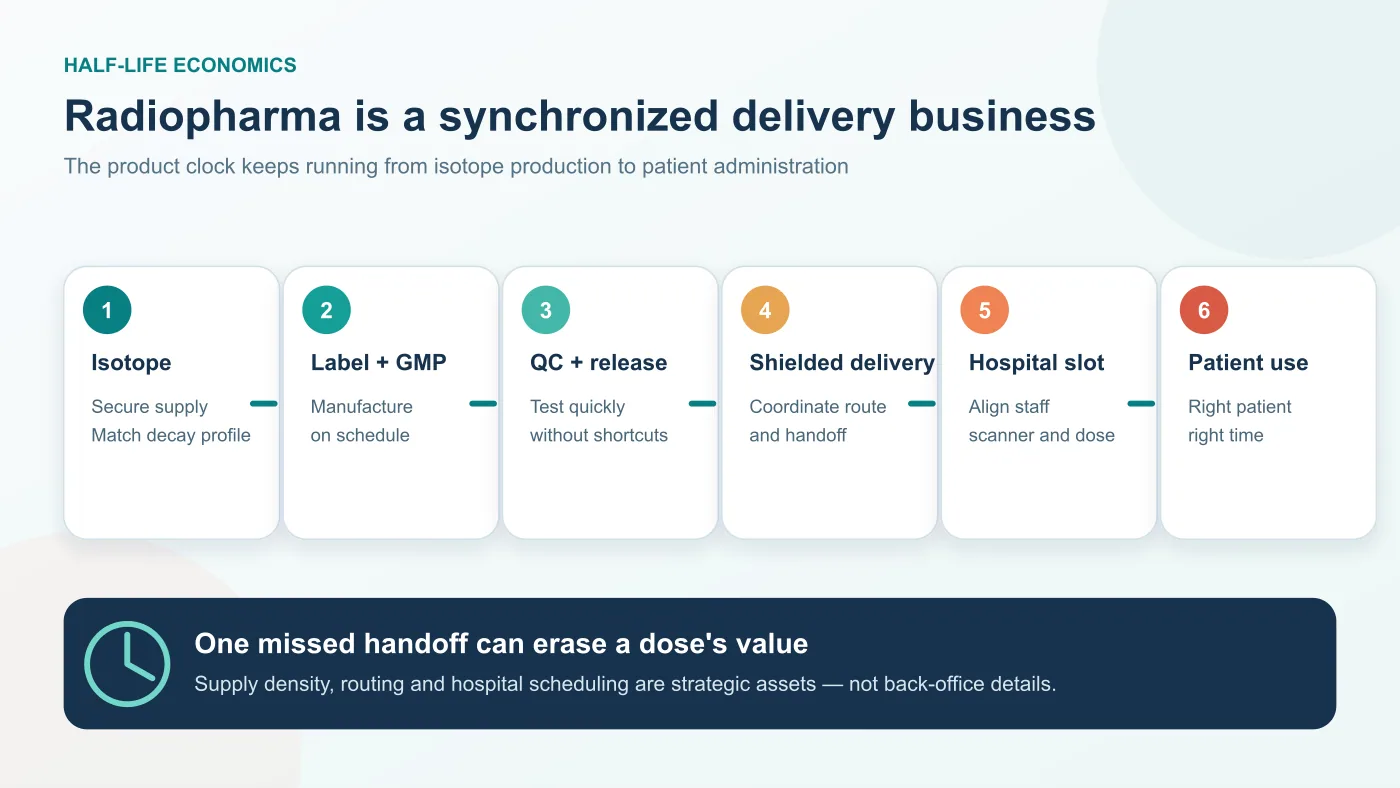 HALF-LIFE ECONOMICS

Radiopharma is a synchronized delivery business

The product clock keeps running from isotope production to patient administration

1
Isotope
Secure supply
Match decay profile

2
Label + GMP
Manufacture
on schedule

3
QC + release
Test quickly
without shortcuts

4
Shielded delivery
Coordinate route
and handoff

5
Hospital slot
Align staff
scanner and dose

6
Patient use
Right patient
right time

One missed handoff can erase a dose's value

Supply density, routing and hospital scheduling are strategic assets — not back-office details.